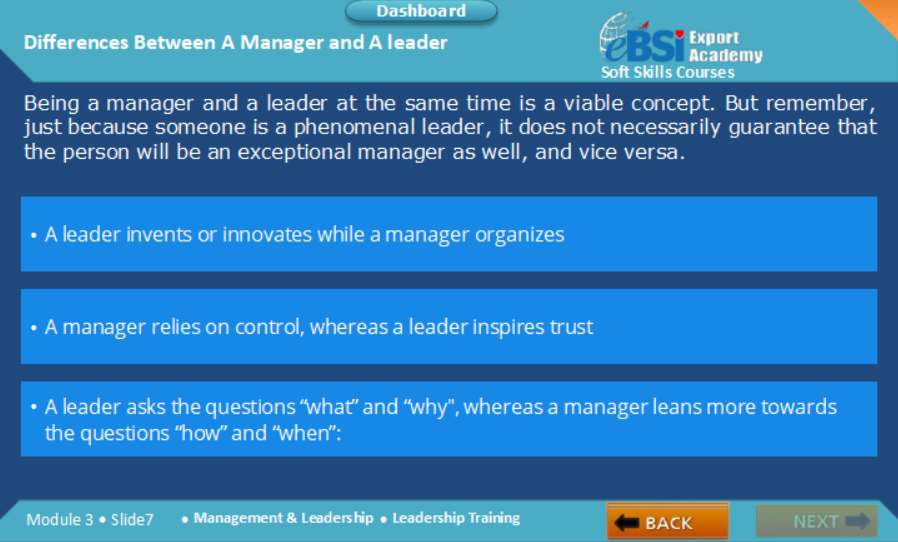 Dashboard

Differences Between A Manager and A leader

eBSI Export Academy
Soft Skills Courses

Being a manager and a leader at the same time is a viable concept. But remember, just because someone is a phenomenal leader, it does not necessarily guarantee that the person will be an exceptional manager as well, and vice versa.

• A leader invents or innovates while a manager organizes

• A manager relies on control, whereas a leader inspires trust

• A leader asks the questions “what” and “why", whereas a manager leans more towards the questions “how” and “when”:

Module 3 • Slide7 • Management & Leadership • Leadership Training

BACK

NEXT